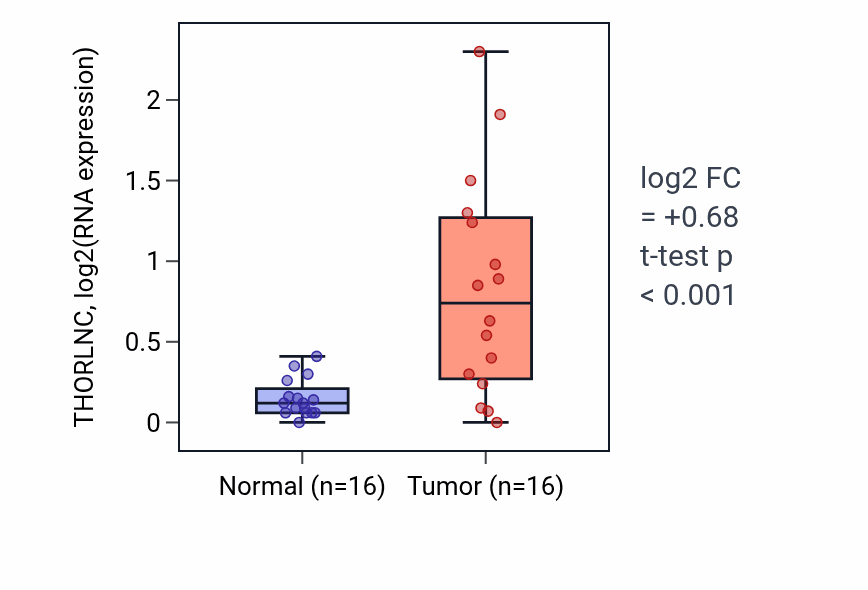 THORLNC, log2(RNA expression)

2
1.5
1
0.5
0

Normal (n=16)
Tumor (n=16)

log2 FC
= +0.68
t-test p
< 0.001